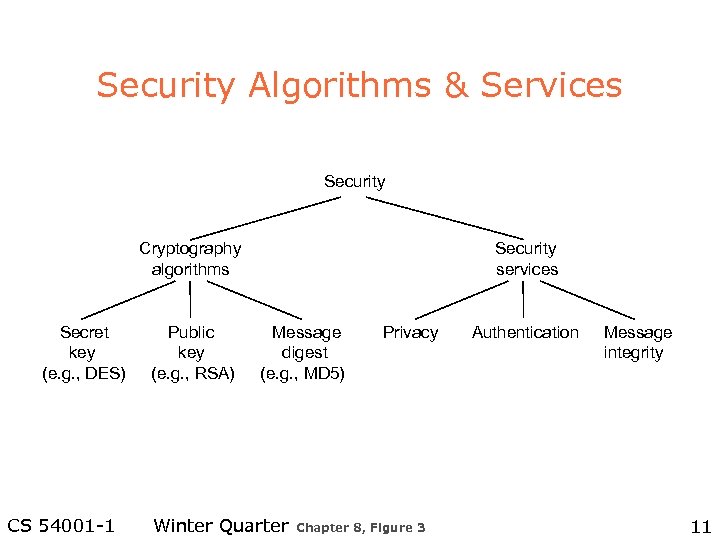 Security Algorithms & Services

Security

Cryptography algorithms

Security services

Secret key (e.g., DES)

Public key (e.g., RSA)

Message digest (e.g., MD5)

Privacy

Authentication

Message integrity

CS 54001-1 Winter Quarter Chapter 8, Figure 3 11